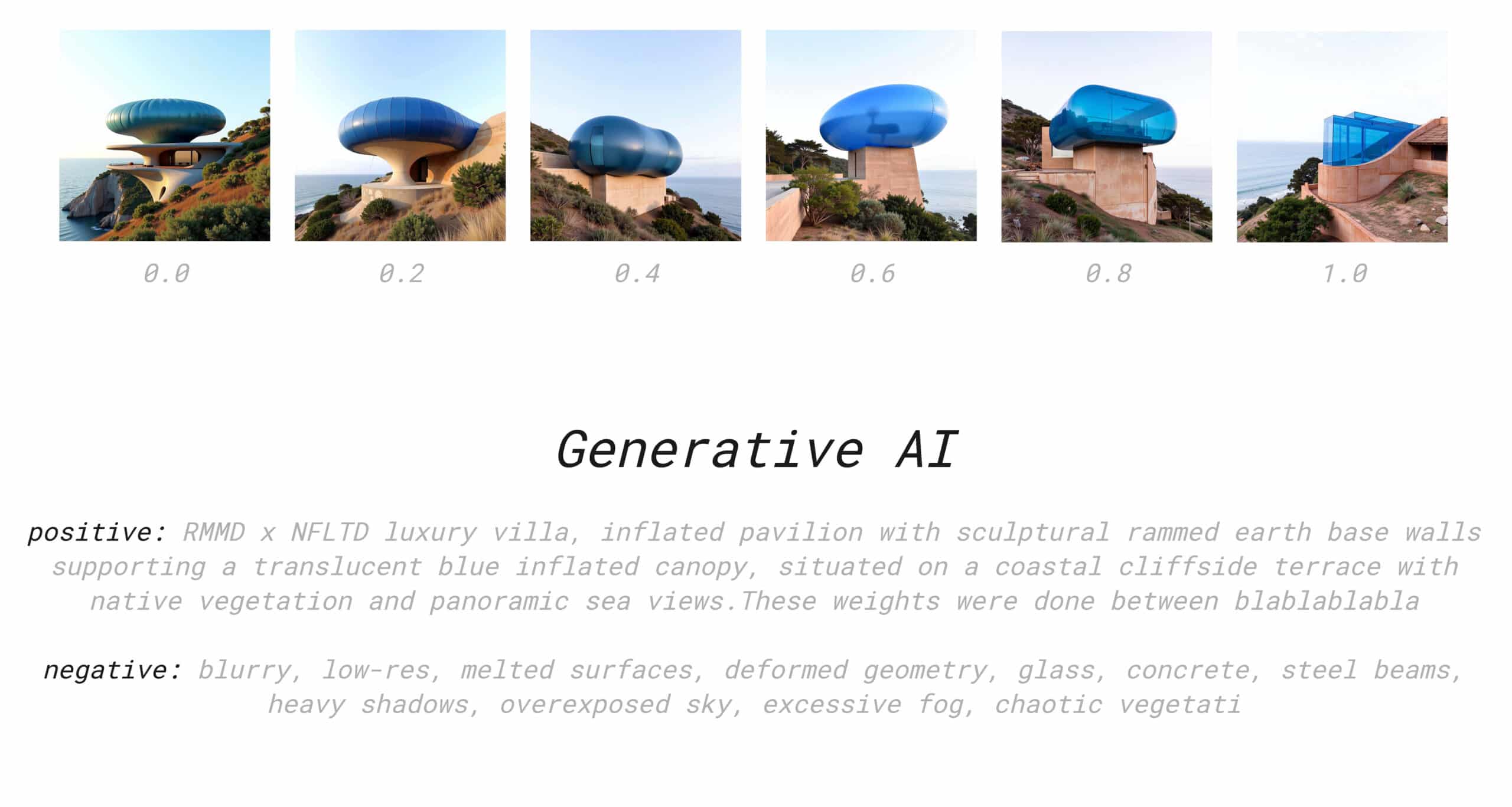 0.0 0.2 0.4 0.6 0.8 1.0

Generative AI

positive: RMMD x NFLTD luxury villa, inflated pavilion with sculptural rammed earth base walls supporting a translucent blue inflated canopy, situated on a coastal cliffside terrace with native vegetation and panoramic sea views.These weights were done between blablablabla

negative: blurry, low-res, melted surfaces, deformed geometry, glass, concrete, steel beams, heavy shadows, overexposed sky, excessive fog, chaotic vegetati